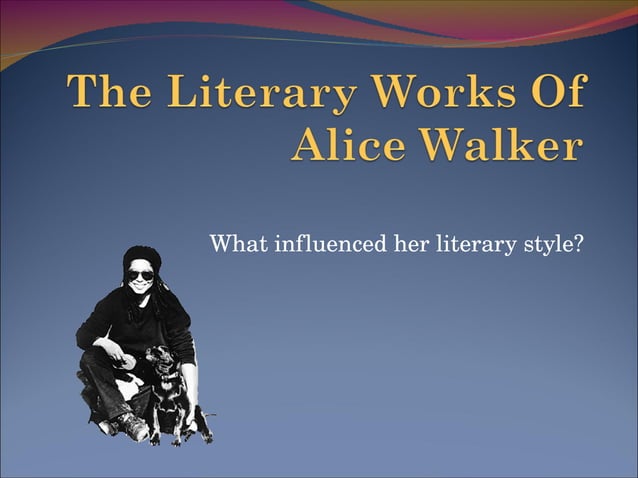 The Literary Works Of Alice Walker

What influenced her literary style?